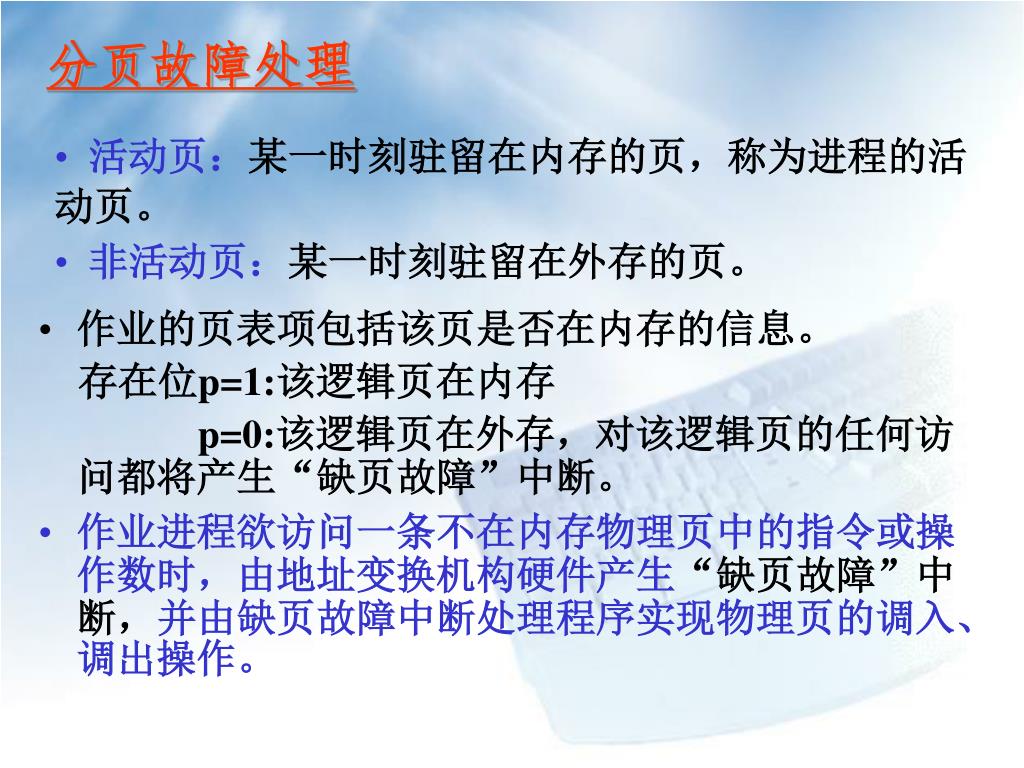 分页故障处理

• 活动页：某一时刻驻留在内存的页，称为进程的活动页。

• 非活动页：某一时刻驻留在外存的页。

• 作业的页表项包括该页是否在内存的信息。
存在位p=1:该逻辑页在内存
p=0:该逻辑页在外存，对该逻辑页的任何访问都将产生“缺页故障”中断。

• 作业进程欲访问一条不在内存物理页中的指令或操作数时，由地址变换机构硬件产生“缺页故障”中断，并由缺页故障中断处理程序实现物理页的调入、调出操作。